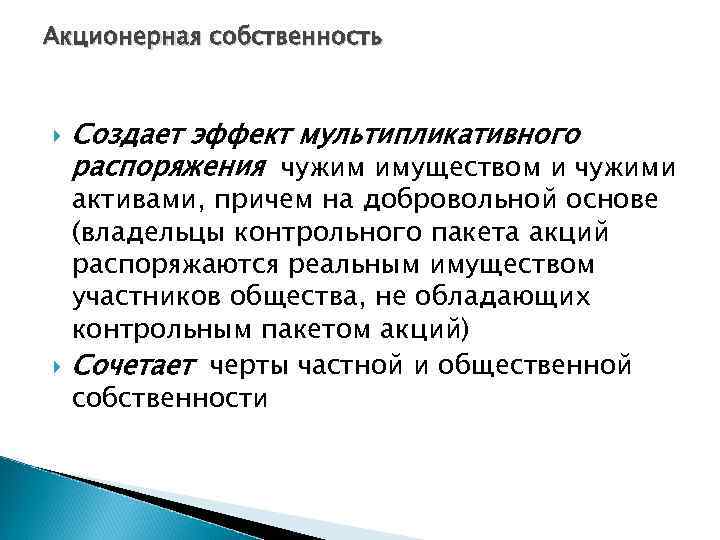 Акционерная собственность

Создает эффект мультипликативного распоряжения чужим имуществом и чужими активами, причем на добровольной основе (владельцы контрольного пакета акций распоряжаются реальным имуществом участников общества, не обладающих контрольным пакетом акций)

Сочетает черты частной и общественной собственности